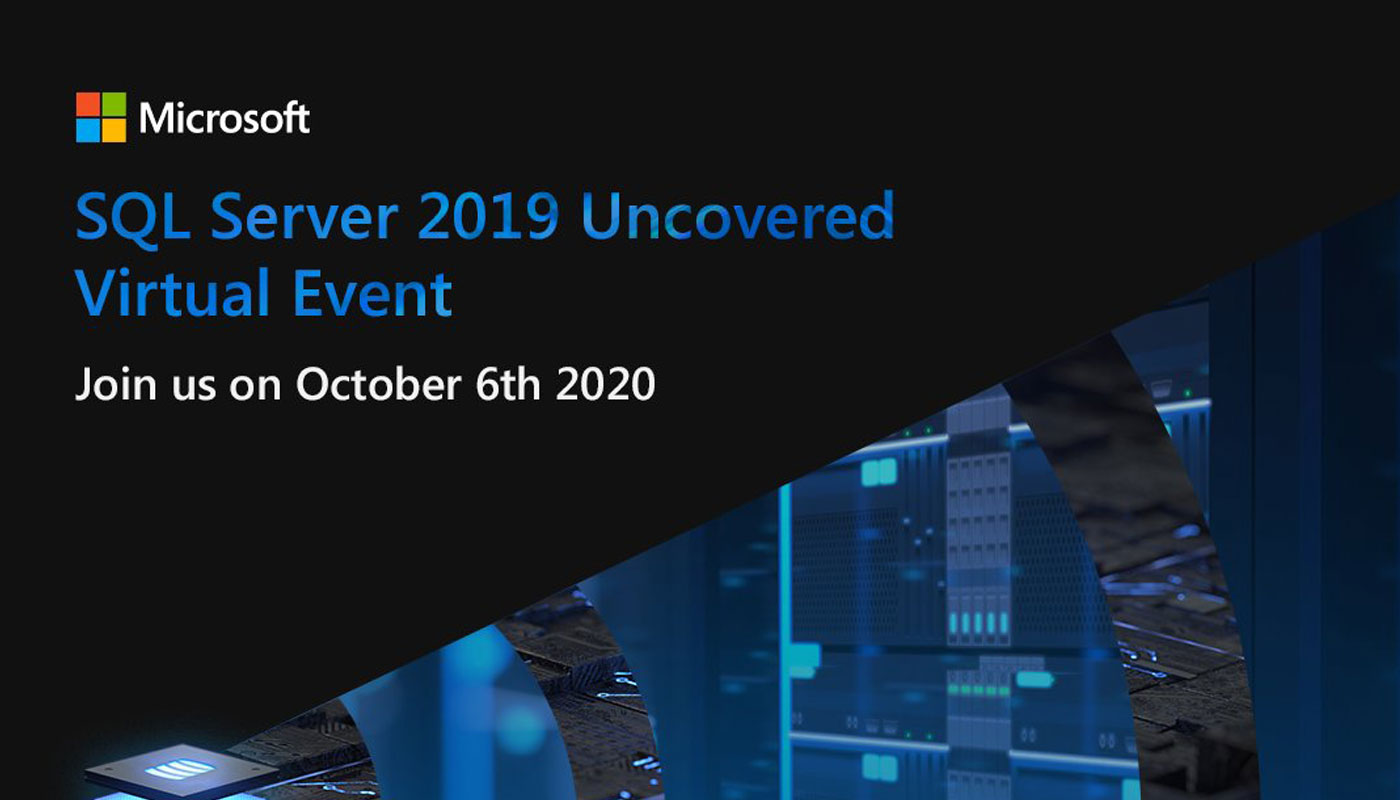 Microsoft

SQL Server 2019 Uncovered Virtual Event

Join us on October 6th 2020